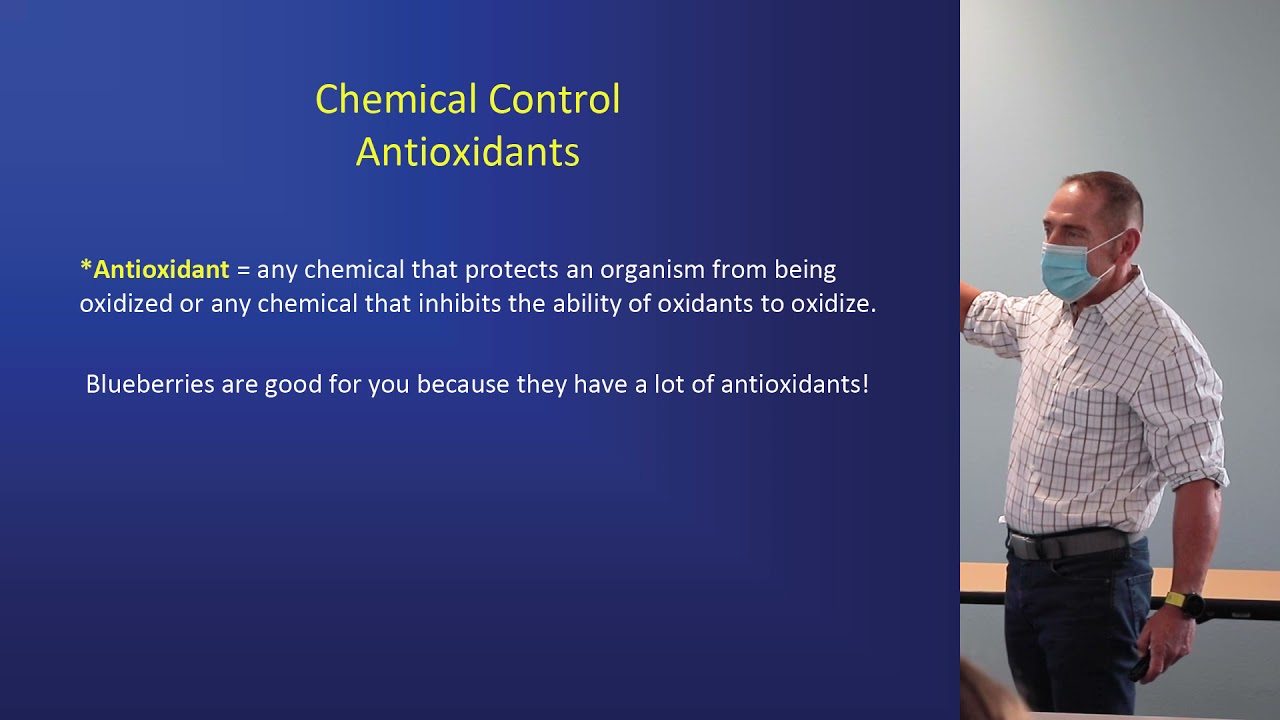 Chemical Control
Antioxidants

*Antioxidant = any chemical that protects an organism from being oxidized or any chemical that inhibits the ability of oxidants to oxidize.

Blueberries are good for you because they have a lot of antioxidants!